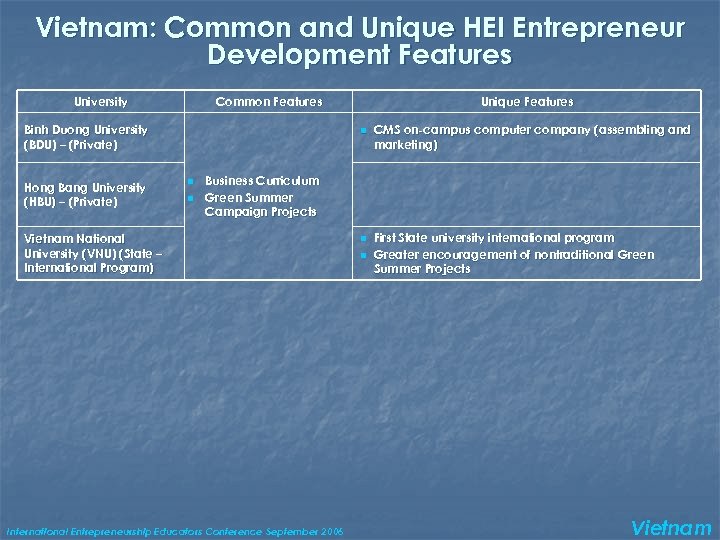 Vietnam: Common and Unique HEI Entrepreneur Development Features

| University | Common Features | Unique Features |
|---|---|---|
| Binh Duong University (BDU) – (Private) | ▪ Business Curriculum ▪ Green Summer Campaign Projects | ▪ CMS on-campus computer company (assembling and marketing) |
| Hong Bang University (HBU) – (Private) | | |
| Vietnam National University (VNU) (State – International Program) | | ▪ First State university international program ▪ Greater encouragement of nontraditional Green Summer Projects |

International Entrepreneurship Educators Conference September 2006

Vietnam